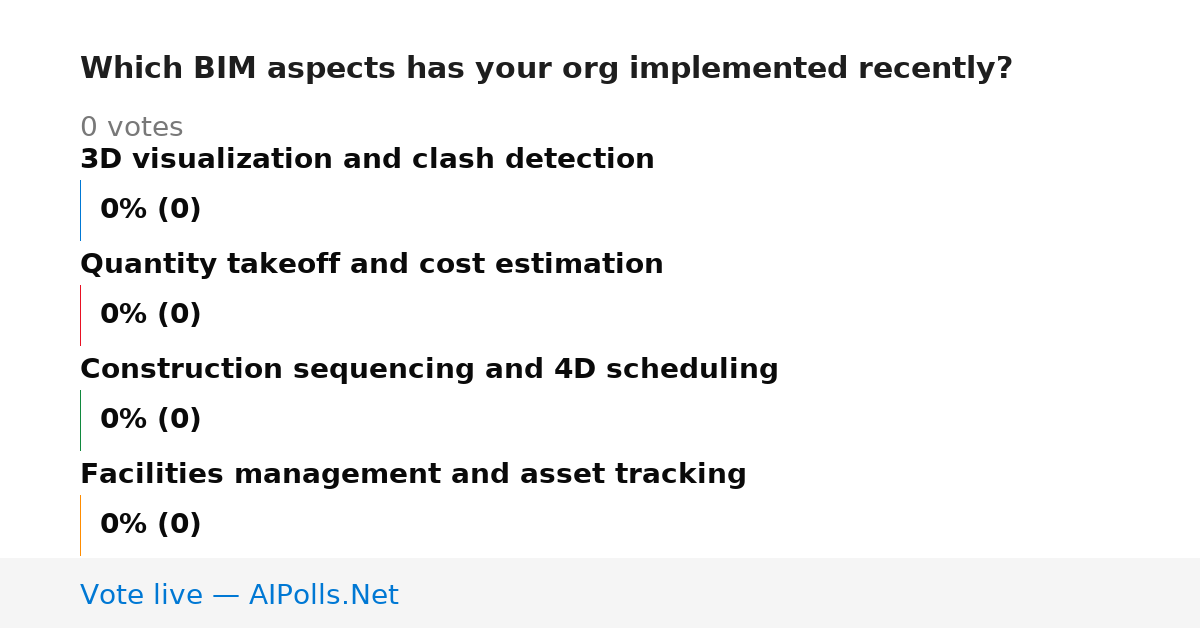 Which BIM aspects has your org implemented recently?

0 votes

3D visualization and clash detection

0% (0)

Quantity takeoff and cost estimation

0% (0)

Construction sequencing and 4D scheduling

0% (0)

Facilities management and asset tracking

0% (0)

Vote live — AIPolls.Net